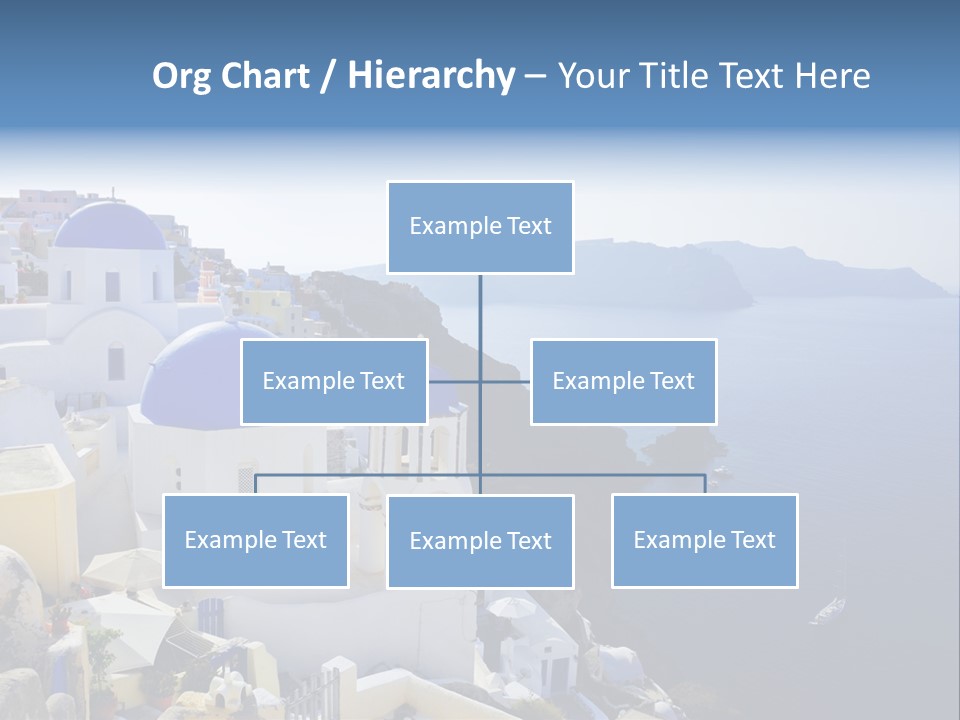 Org Chart / Hierarchy – Your Title Text Here

Example Text

Example Text

Example Text

Example Text

Example Text

Example Text